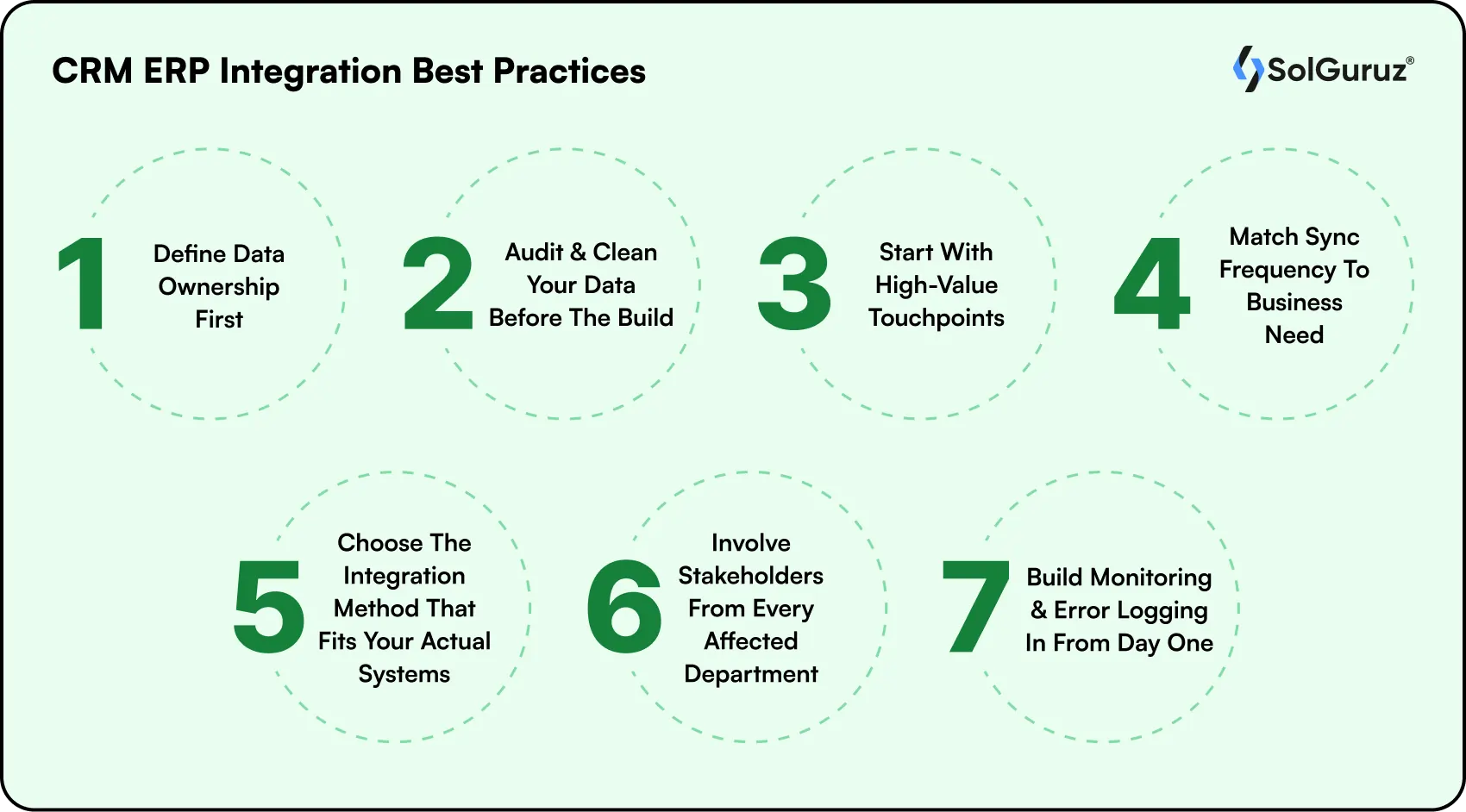 CRM ERP Integration Best Practices

SolGuruz®

1 Define Data Ownership First

2 Audit & Clean Your Data Before The Build

3 Start With High-Value Touchpoints

4 Match Sync Frequency To Business Need

5 Choose The Integration Method That Fits Your Actual Systems

6 Involve Stakeholders From Every Affected Department

7 Build Monitoring & Error Logging In From Day One